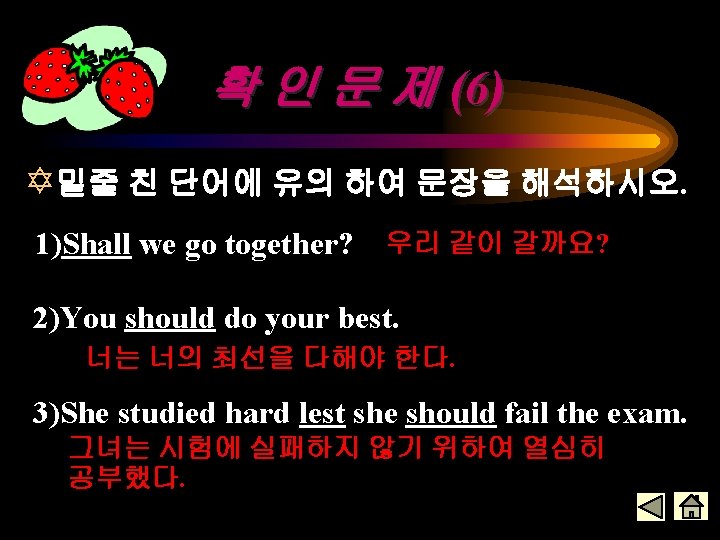 확 인 문 제 (6)

✡밑줄 친 단어에 유의 하여 문장을 해석하시오.

1)Shall we go together? 우리 같이 갈까요?

2)You should do your best.
너는 너의 최선을 다해야 한다.

3)She studied hard lest she should fail the exam.
그녀는 시험에 실패하지 않기 위하여 열심히 공부했다.